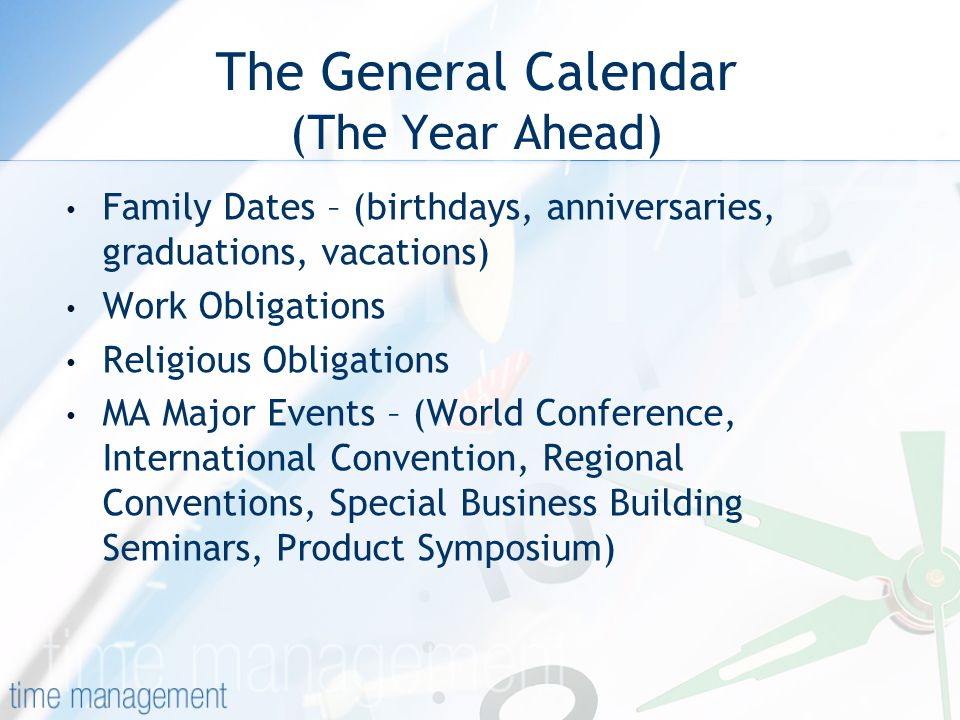 The General Calendar
(The Year Ahead)

• Family Dates – (birthdays, anniversaries, graduations, vacations)
• Work Obligations
• Religious Obligations
• MA Major Events – (World Conference, International Convention, Regional Conventions, Special Business Building Seminars, Product Symposium)

time management

time management